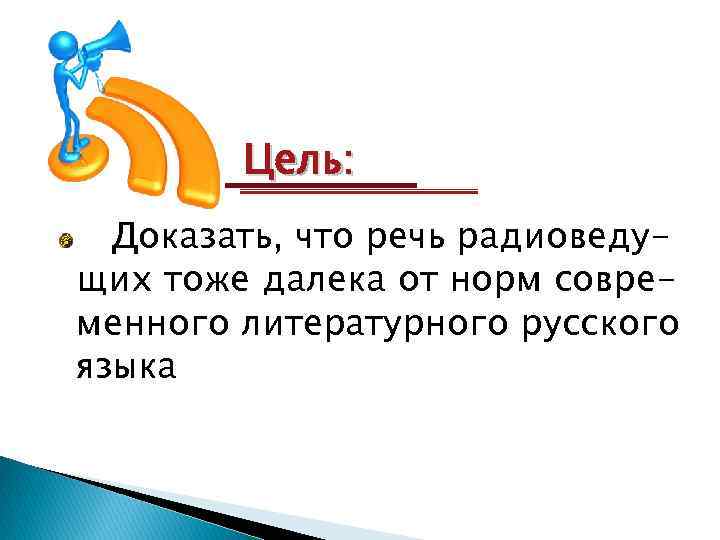 Цель:

Доказать, что речь радиоведущих тоже далека от норм современного литературного русского языка